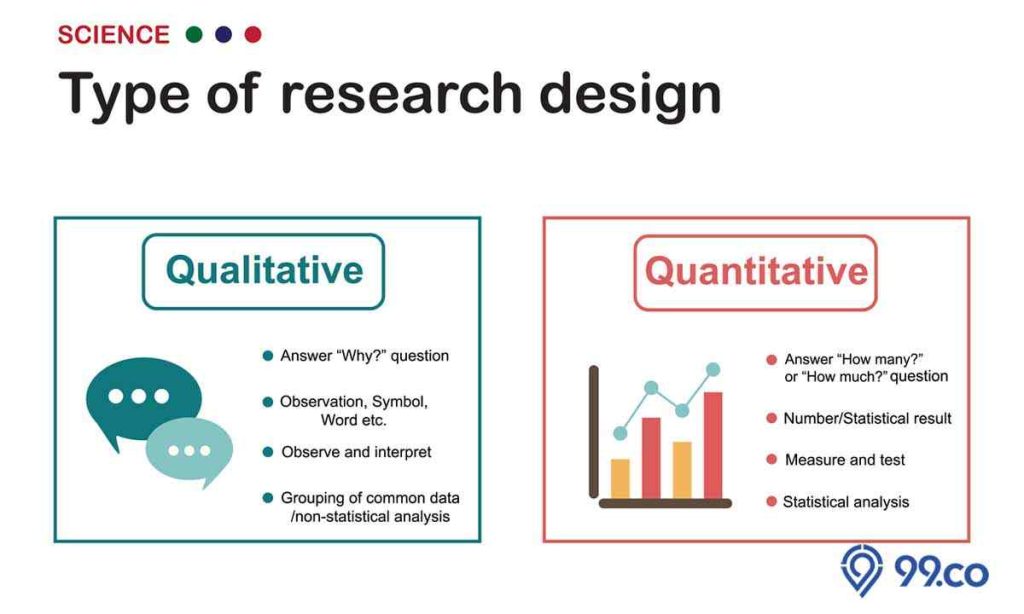 SCIENCE

Type of research design

Qualitative

Answer "Why?" question

Observation, Symbol, Word etc.

Observe and interpret

Grouping of common data /non-statistical analysis

Quantitative

Answer "How many?" or "How much?" question

Number/Statistical result

Measure and test

Statistical analysis

99.co